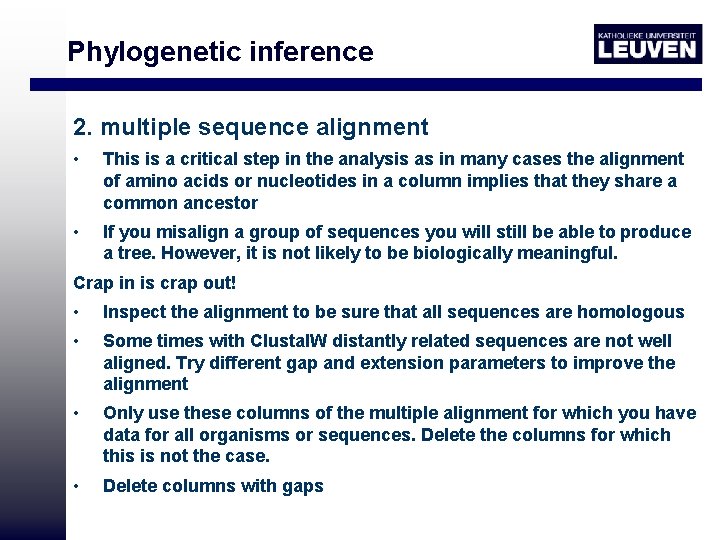 Phylogenetic inference

KATHOLIEKE UNIVERSITEIT
LEUVEN

2. multiple sequence alignment

• This is a critical step in the analysis as in many cases the alignment of amino acids or nucleotides in a column implies that they share a common ancestor

• If you misalign a group of sequences you will still be able to produce a tree. However, it is not likely to be biologically meaningful.

Crap in is crap out!

• Inspect the alignment to be sure that all sequences are homologous

• Some times with ClustalW distantly related sequences are not well aligned. Try different gap and extension parameters to improve the alignment

• Only use these columns of the multiple alignment for which you have data for all organisms or sequences. Delete the columns for which this is not the case.

• Delete columns with gaps